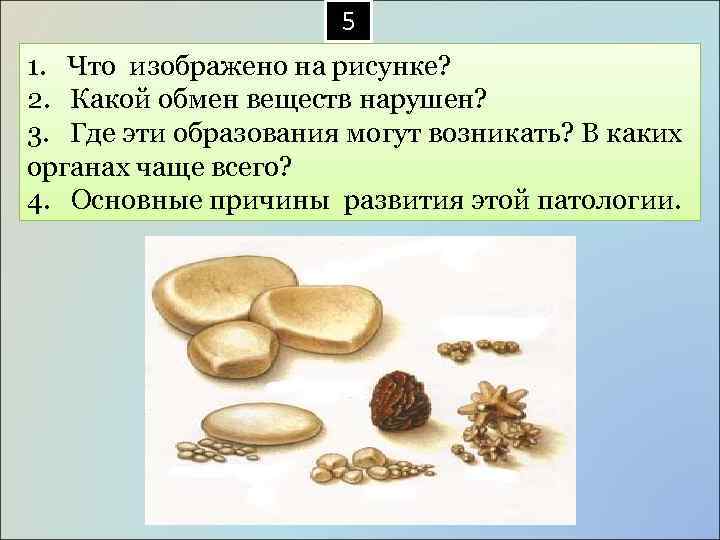 5

1. Что изображено на рисунке?
2. Какой обмен веществ нарушен?
3. Где эти образования могут возникать? В каких органах чаще всего?
4. Основные причины развития этой патологии.